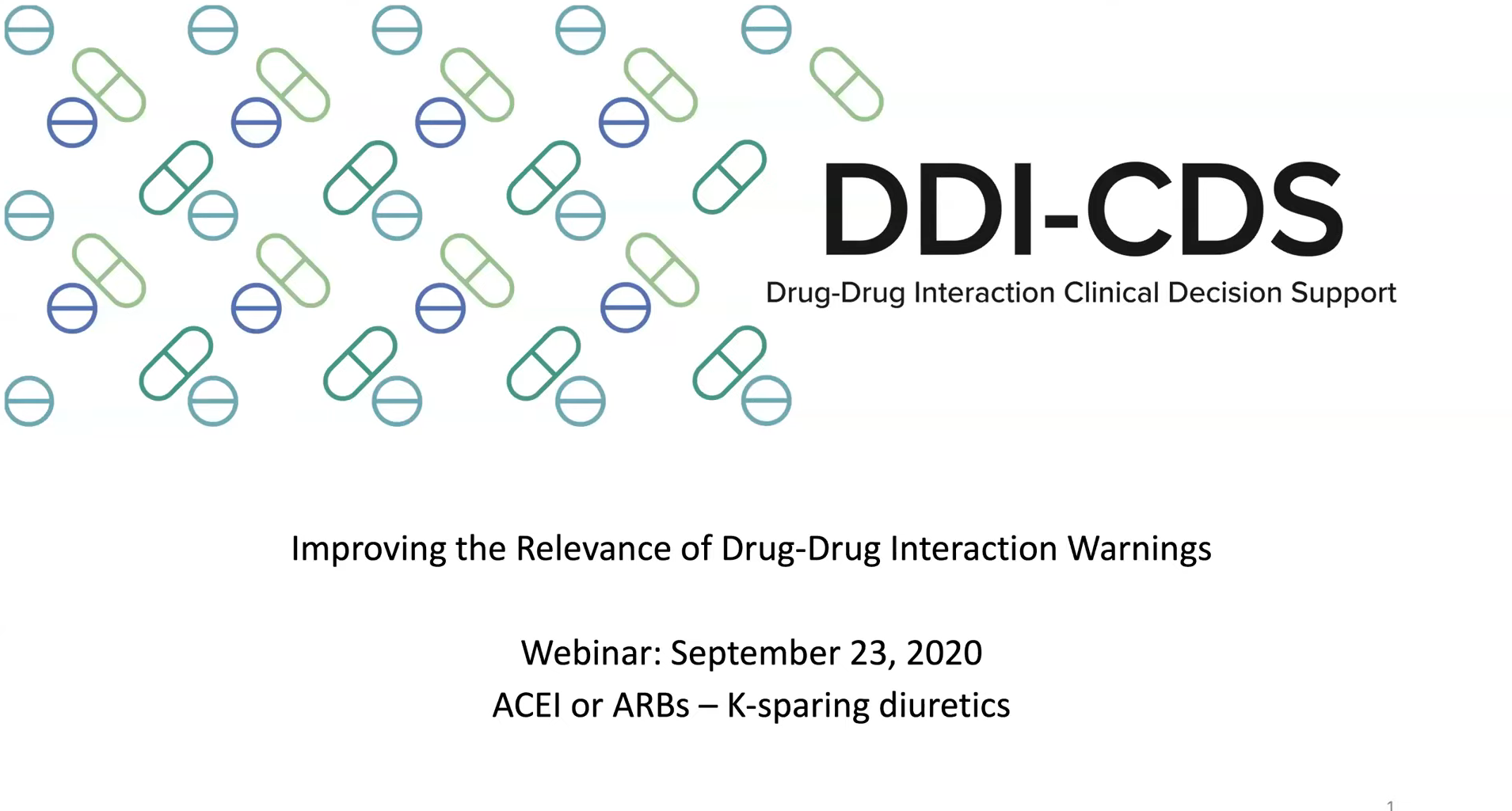 DDI-CDS
Drug-Drug Interaction Clinical Decision Support

Improving the Relevance of Drug-Drug Interaction Warnings

Webinar: September 23, 2020
ACEI or ARBs – K-sparing diuretics

1